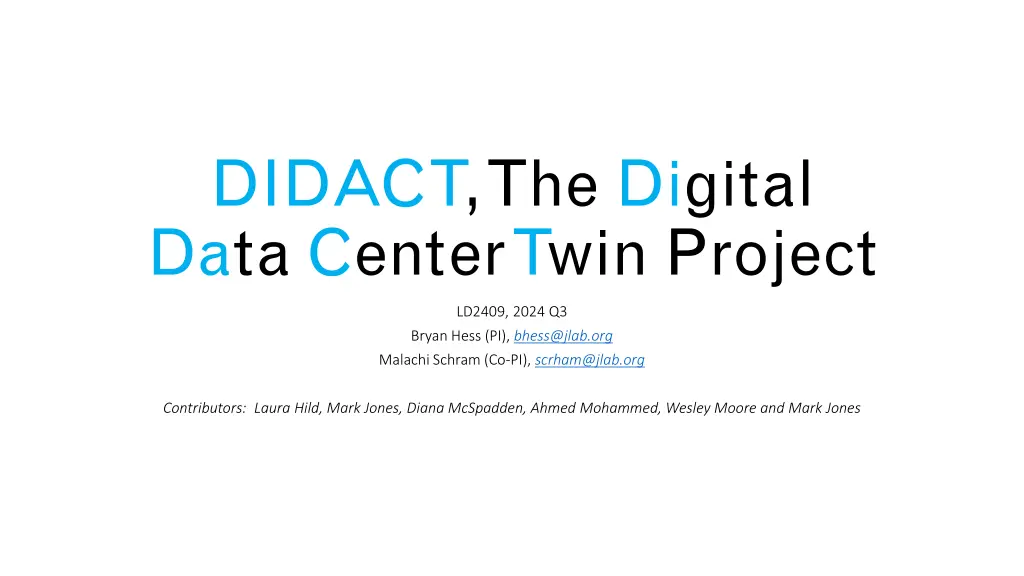 DIDACT, The Digital Data Center Twin Project

LD2409, 2024 Q3

Bryan Hess (PI), bhess@jlab.org

Malachi Schram (Co-PI), scrham@jlab.org

Contributors: Laura Hild, Mark Jones, Diana McSpadden, Ahmed Mohammed, Wesley Moore and Mark Jones